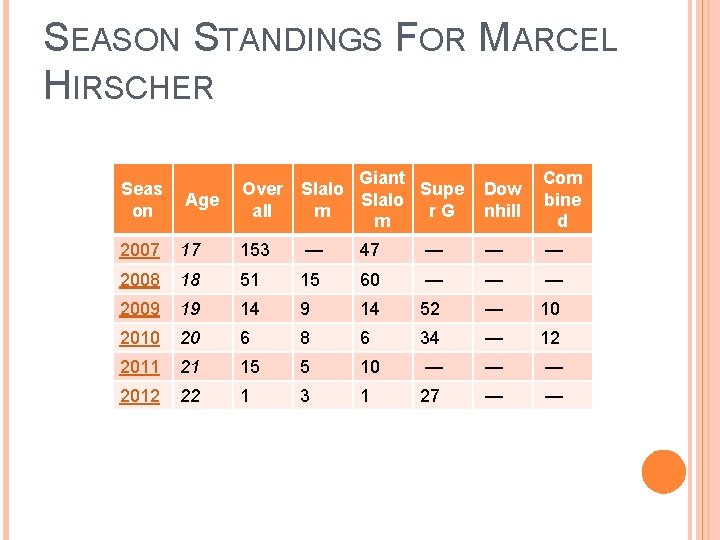 SEASON STANDINGS FOR MARCEL HIRSCHER

| Season | Age | Overall | Slalom | Giant Slalom | Super G | Downhill | Combined |
|---|---|---|---|---|---|---|---|
| 2007 | 17 | 153 | — | 47 | — | — | — |
| 2008 | 18 | 51 | 15 | 60 | — | — | — |
| 2009 | 19 | 14 | 9 | 14 | 52 | — | 10 |
| 2010 | 20 | 6 | 8 | 6 | 34 | — | 12 |
| 2011 | 21 | 15 | 5 | 10 | — | — | — |
| 2012 | 22 | 1 | 3 | 1 | 27 | — | — |